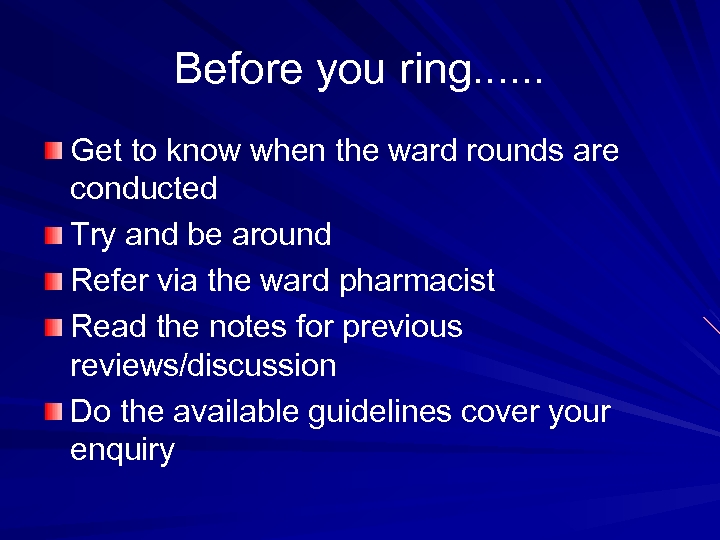 Before you ring......

Get to know when the ward rounds are conducted

Try and be around

Refer via the ward pharmacist

Read the notes for previous reviews/discussion

Do the available guidelines cover your enquiry